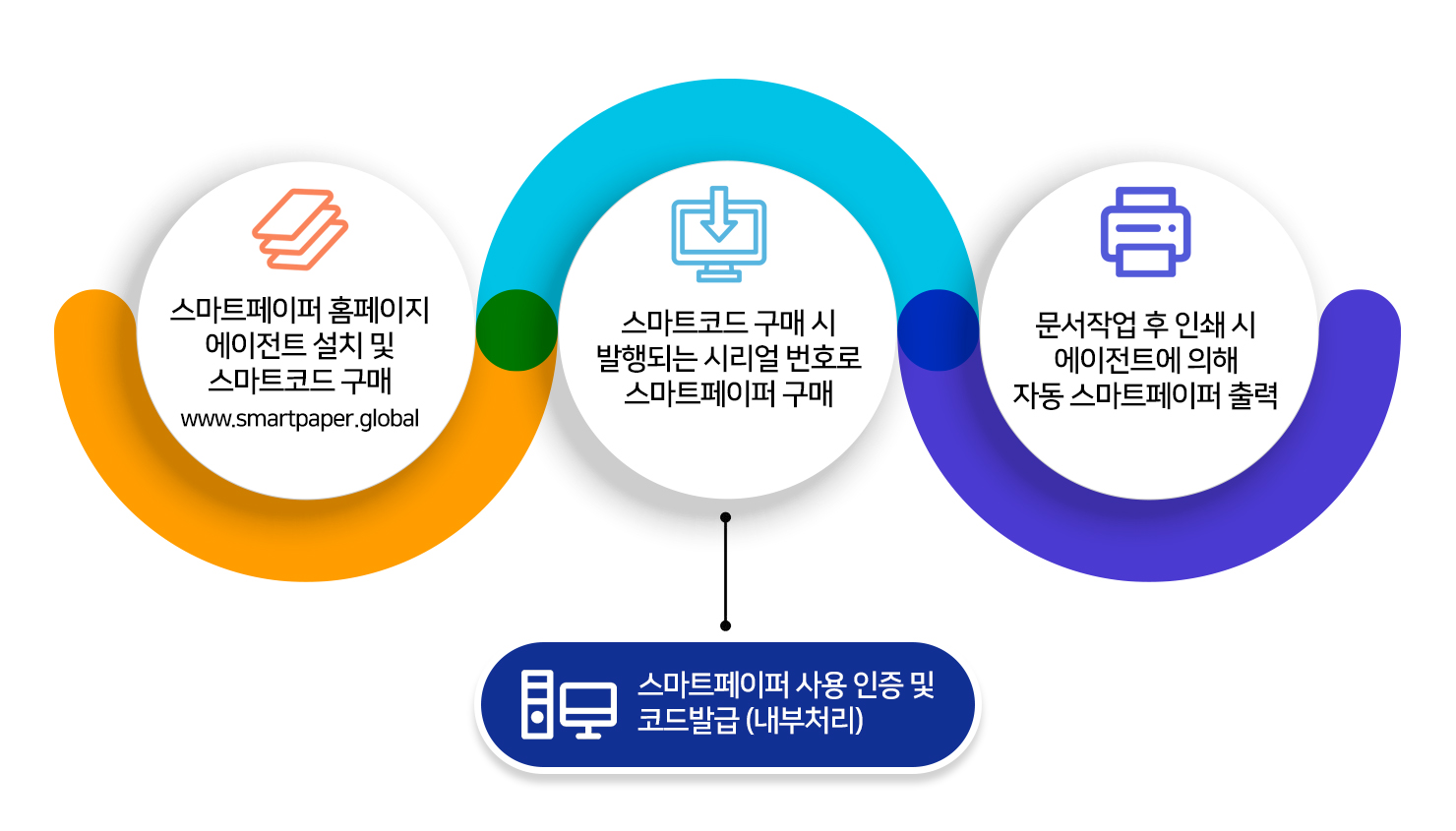 스마트페이퍼 홈페이지
에이전트 설치 및
스마트코드 구매
www.smartpaper.global

스마트코드 구매 시
발행되는 시리얼 번호로
스마트페이퍼 구매

문서작업 후 인쇄 시
에이전트에 의해
자동 스마트페이퍼 출력

스마트페이퍼 사용 인증 및
코드발급 (내부처리)